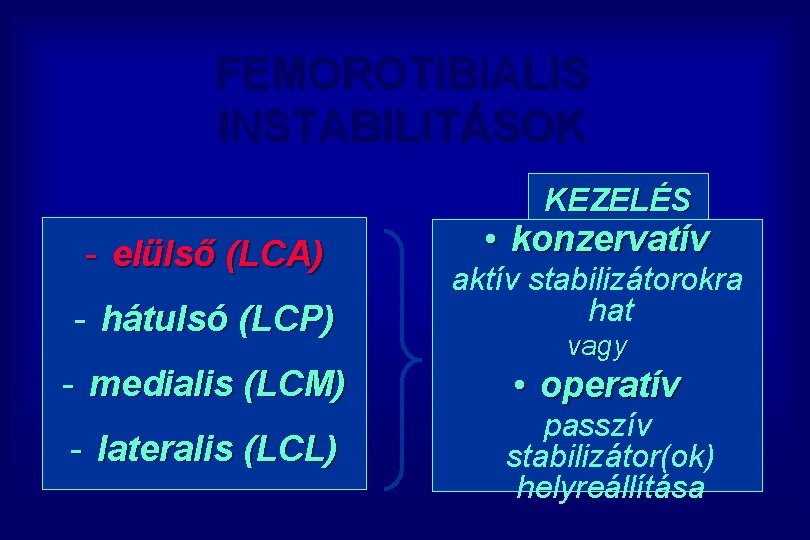 FEMOROTIBIALIS INSTABILITÁSOK

- elülső (LCA)
- hátulsó (LCP)
- medialis (LCM)
- lateralis (LCL)

KEZELÉS

• konzervatív
aktív stabilizátorokra hat
vagy
• operatív
passzív stabilizátor(ok) helyreállítása